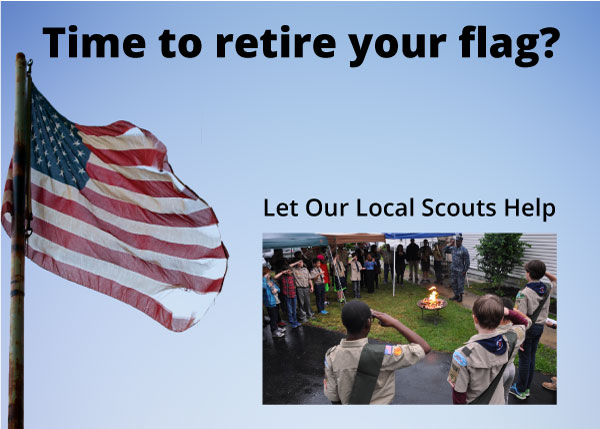 Time to retire your flag?

Let Our Local Scouts Help